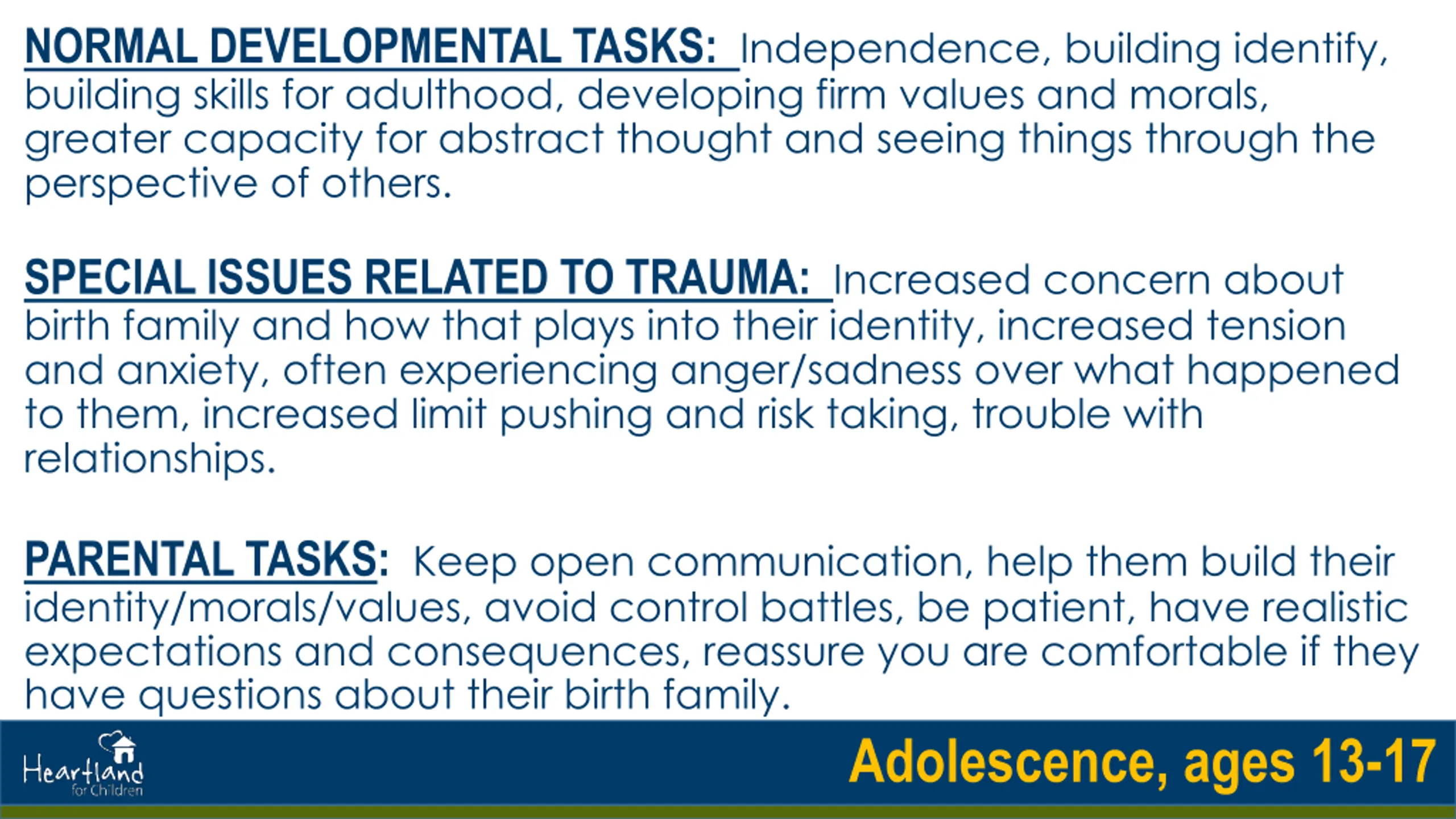 NORMAL DEVELOPMENTAL TASKS: Independence, building identify, building skills for adulthood, developing firm values and morals, greater capacity for abstract thought and seeing things through the perspective of others.

SPECIAL ISSUES RELATED TO TRAUMA: Increased concern about birth family and how that plays into their identity, increased tension and anxiety, often experiencing anger/sadness over what happened to them, increased limit pushing and risk taking, trouble with relationships.

PARENTAL TASKS: Keep open communication, help them build their identity/morals/values, avoid control battles, be patient, have realistic expectations and consequences, reassure you are comfortable if they have questions about their birth family.

Heartland for Children

Adolescence, ages 13-17